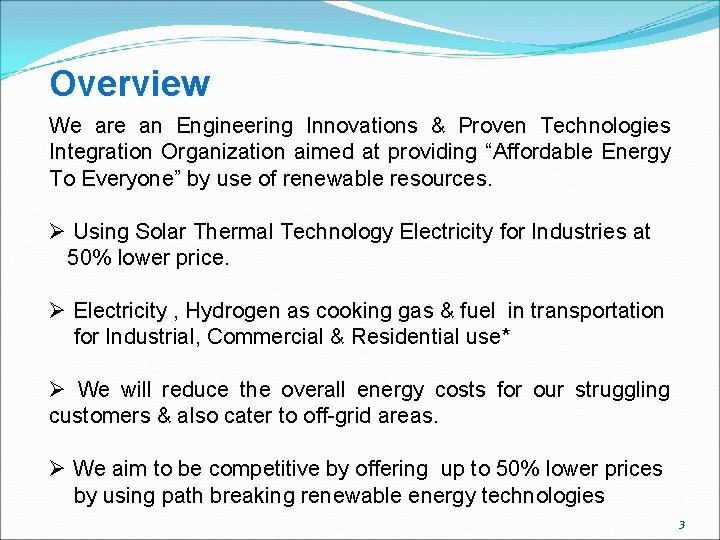 Overview

We are an Engineering Innovations & Proven Technologies Integration Organization aimed at providing “Affordable Energy To Everyone” by use of renewable resources.

➢ Using Solar Thermal Technology Electricity for Industries at 50% lower price.

➢ Electricity , Hydrogen as cooking gas & fuel in transportation for Industrial, Commercial & Residential use*

➢ We will reduce the overall energy costs for our struggling customers & also cater to off-grid areas.

➢ We aim to be competitive by offering up to 50% lower prices by using path breaking renewable energy technologies

3